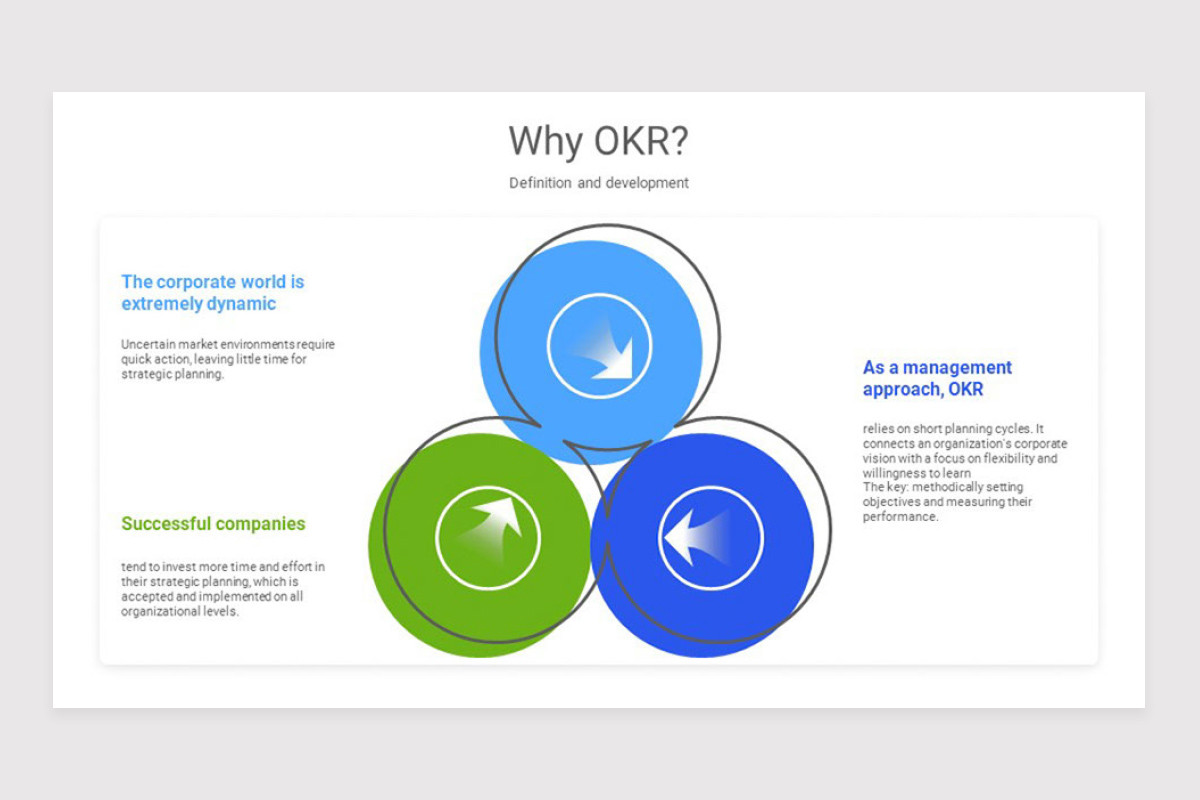 Why OKR?

Definition and development

The corporate world is extremely dynamic

Uncertain market environments require quick action, leaving little time for strategic planning.

Successful companies

tend to invest more time and effort in their strategic planning, which is accepted and implemented on all organizational levels.

As a management approach, OKR

relies on short planning cycles. It connects an organization's corporate vision with a focus on flexibility and willingness to learn
The key: methodically setting objectives and measuring their performance.